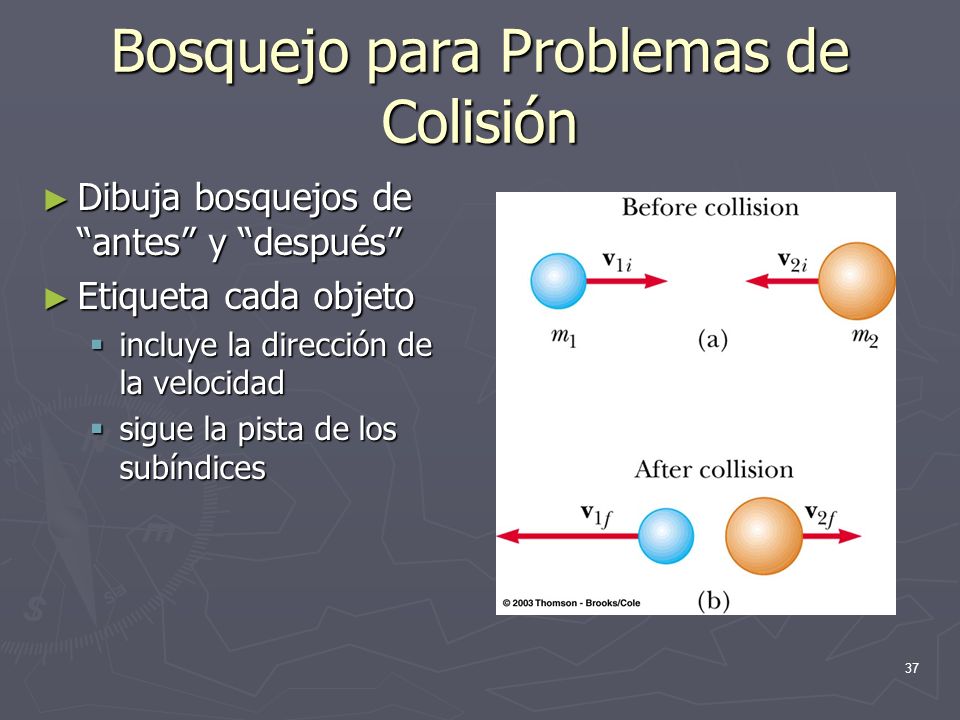 Bosquejo para Problemas de Colisión

► Dibuja bosquejos de "antes" y "después"

► Etiqueta cada objeto

▪ incluye la dirección de la velocidad

▪ sigue la pista de los subíndices

Before collision

$\mathbf{v}_{1i}$

$\mathbf{v}_{2i}$

$m_1$

(a)

$m_2$

After collision

$\mathbf{v}_{1f}$

$\mathbf{v}_{2f}$

© 2003 Thomson - Brooks/Cole

(b)

37